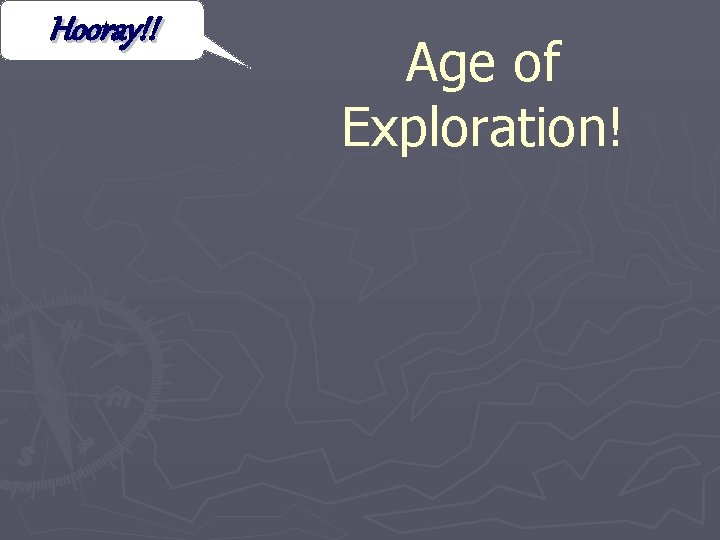 Hooray!!

Age of Exploration!